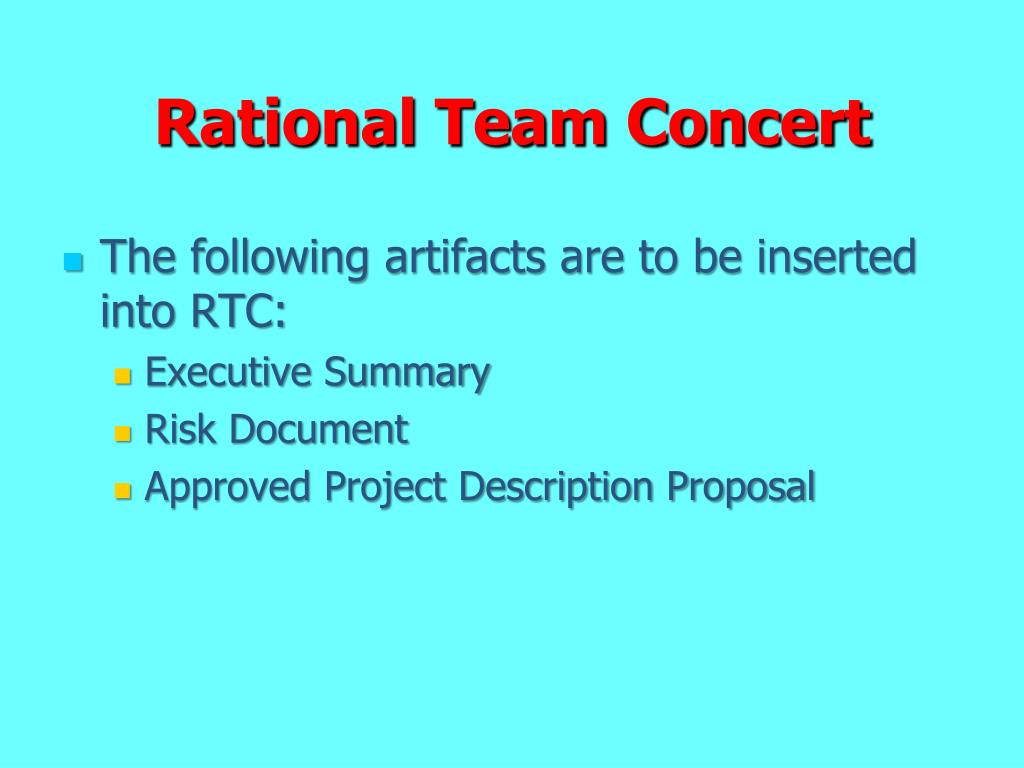 Rational Team Concert

- The following artifacts are to be inserted into RTC:
  - Executive Summary
  - Risk Document
  - Approved Project Description Proposal